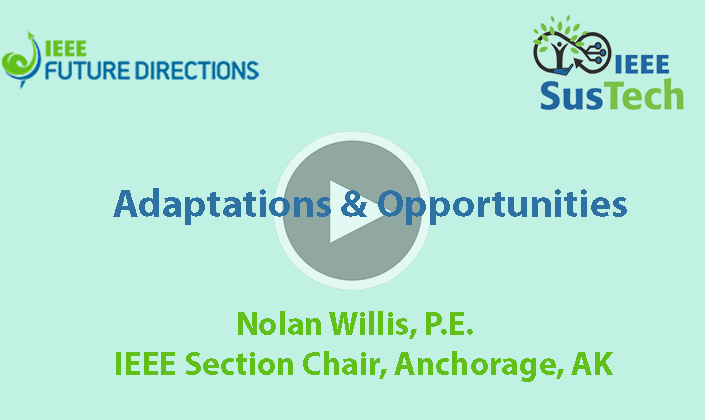 IEEE FUTURE DIRECTIONS

IEEE SusTech

Adaptations & Opportunities

Nolan Willis, P.E.
IEEE Section Chair, Anchorage, AK